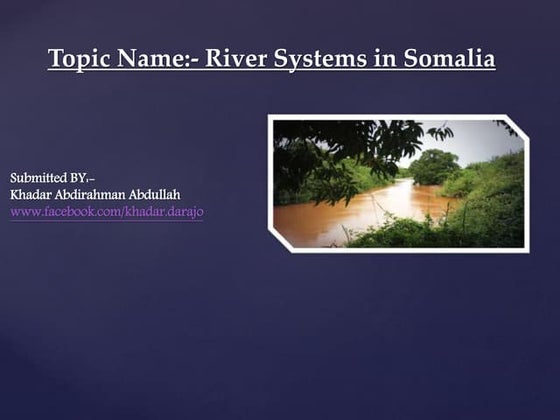 Topic Name:- River Systems in Somalia

Submitted BY:-
Khadar Abdirahman Abdullah
www.facebook.com/khadar.darajo